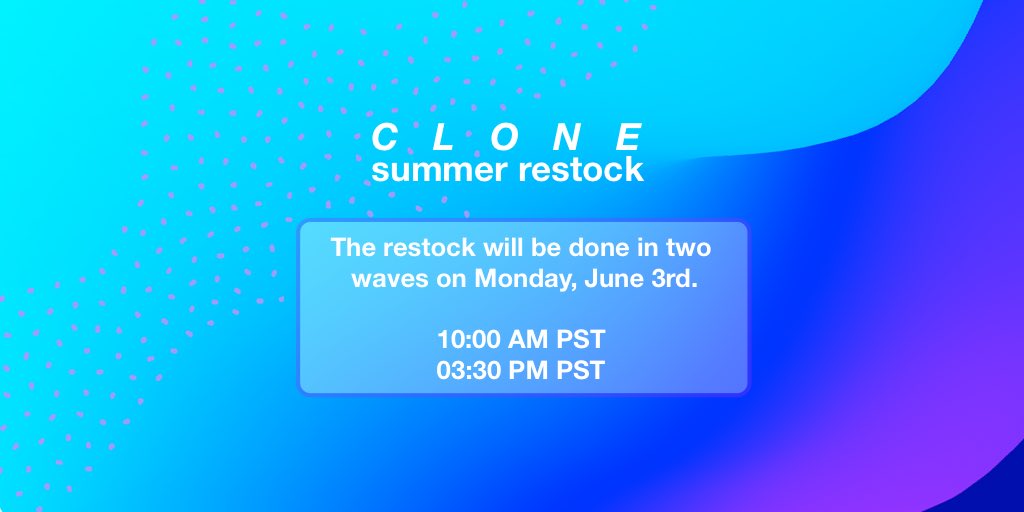 C L O N E
summer restock

The restock will be done in two waves on Monday, June 3rd.

10:00 AM PST
03:30 PM PST